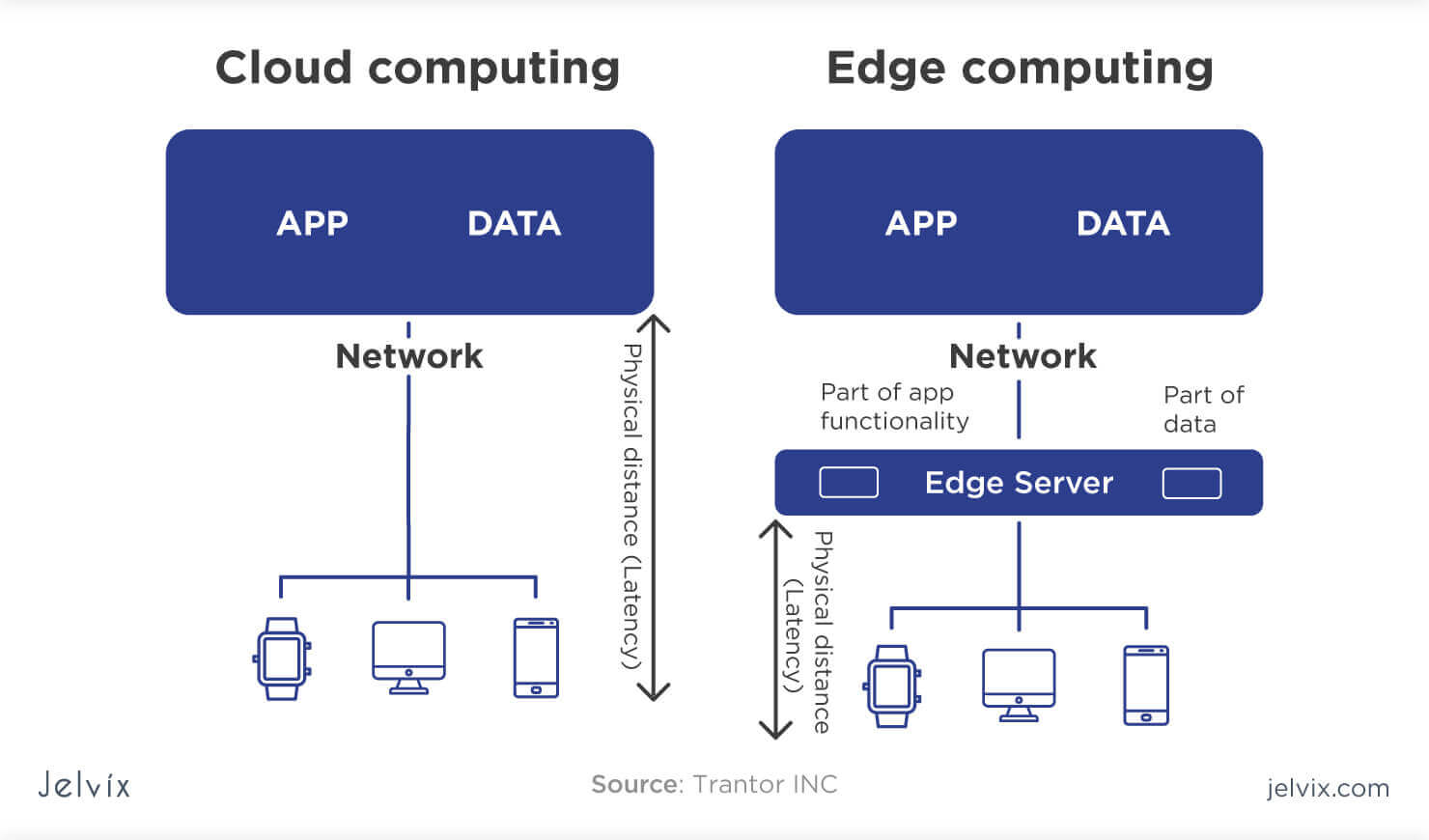 Cloud computing

APP DATA

Network

Physical distance (Latency)

Edge computing

APP DATA

Network

Part of app functionality

Part of data

Edge Server

Physical distance (Latency)

Jelvix

Source: Trantor INC

jelvix.com